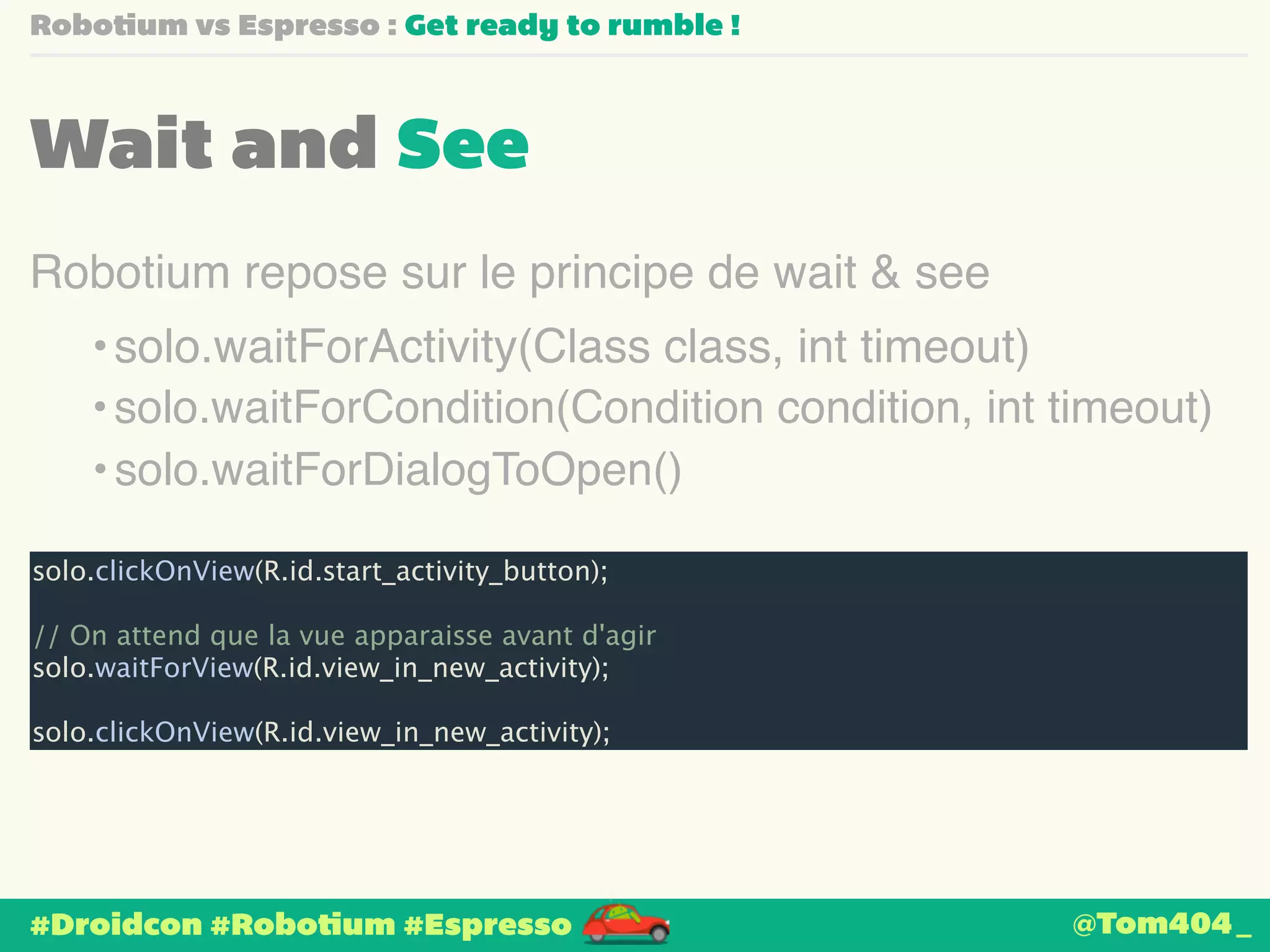 Robotium vs Espresso : Get ready to rumble !

Wait and See

Robotium repose sur le principe de wait & see

• solo.waitForActivity(Class class, int timeout)
• solo.waitForCondition(Condition condition, int timeout)
• solo.waitForDialogToOpen()

solo.clickOnView(R.id.start_activity_button);

// On attend que la vue apparaisse avant d'agir
solo.waitForView(R.id.view_in_new_activity);

solo.clickOnView(R.id.view_in_new_activity);

#Droidcon #Robotium #Espresso

@Tom404_